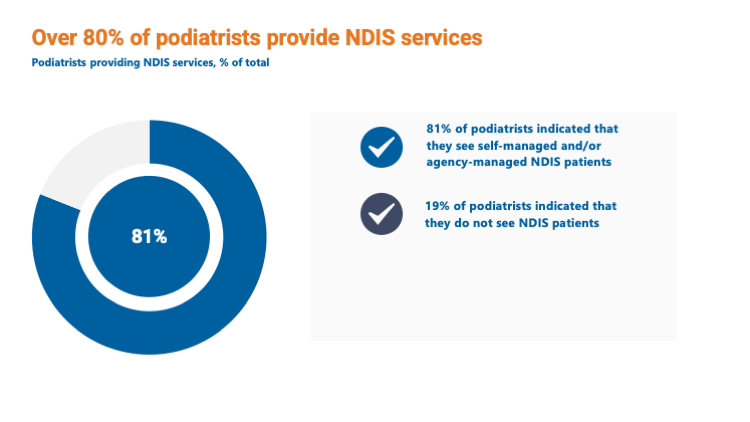 Over 80% of podiatrists provide NDIS services

Podiatrists providing NDIS services, % of total

81%

81% of podiatrists indicated that they see self-managed and/or agency-managed NDIS patients

19% of podiatrists indicated that they do not see NDIS patients